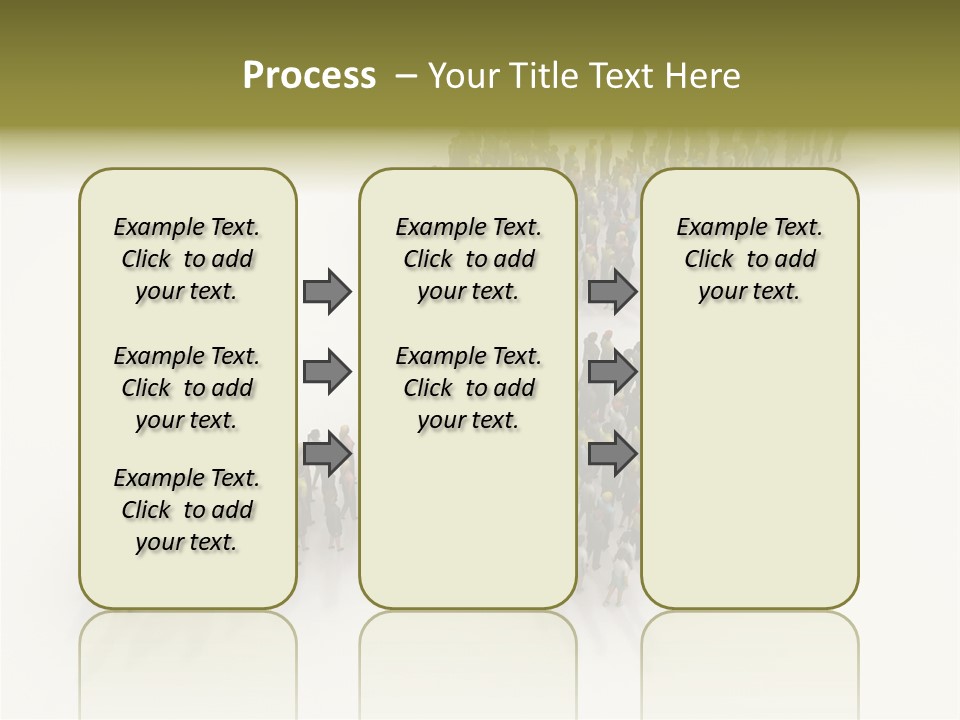 Process – Your Title Text Here

Example Text. Click to add your text.

Example Text. Click to add your text.

Example Text. Click to add your text.

Example Text. Click to add your text.

Example Text. Click to add your text.

Example Text. Click to add your text.